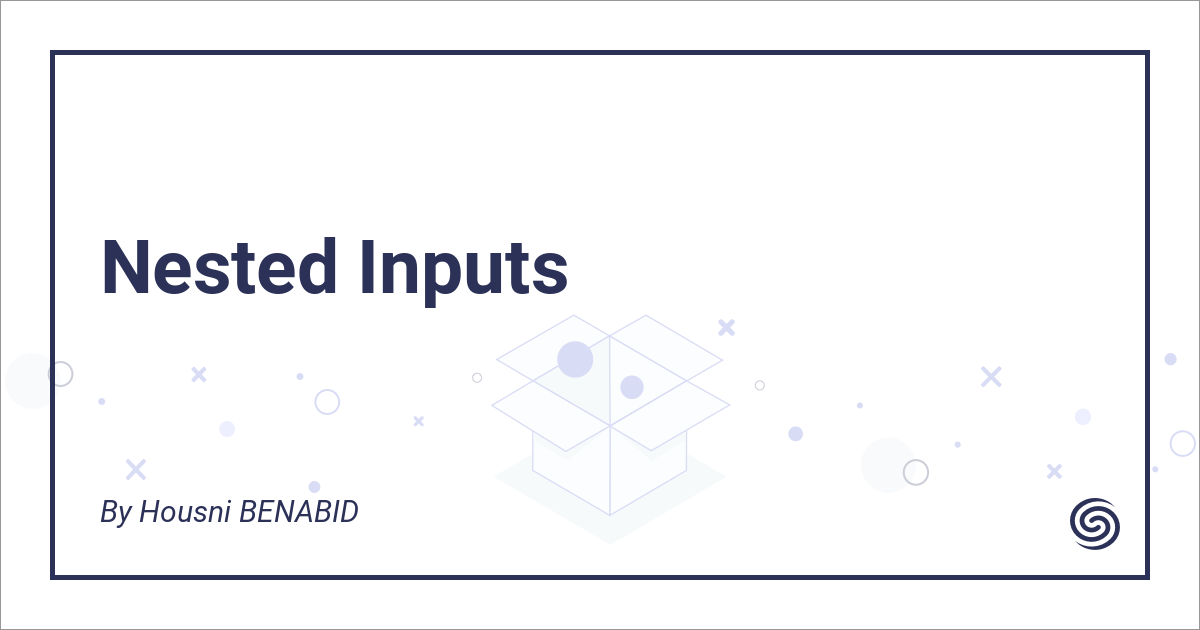 Nested Inputs

By Housni BENABID